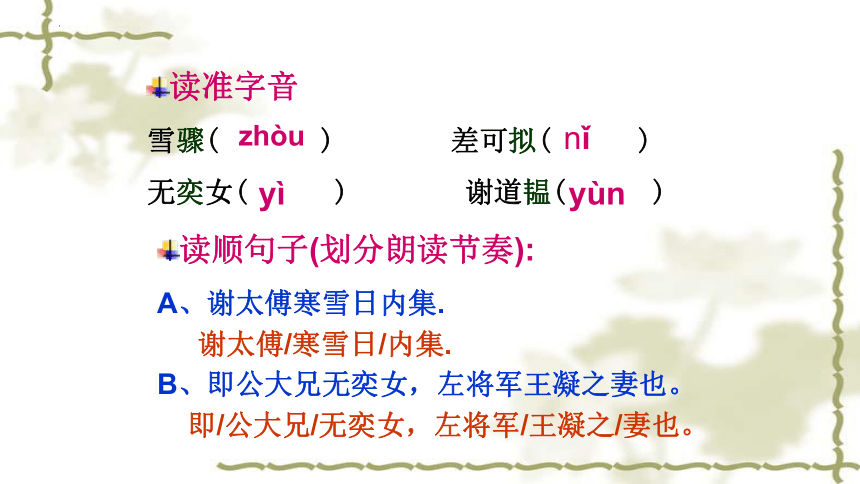 读准字音

雪骤（ zhòu ）　　差可拟（ nǐ ）

无奕女（ yì ）　　谢道韫（yùn ）

读顺句子(划分朗读节奏):

A、谢太傅寒雪日内集.

谢太傅/寒雪日/内集.

B、即公大兄无奕女，左将军王凝之妻也。

即/公大兄/无奕女，左将军/王凝之/妻也。